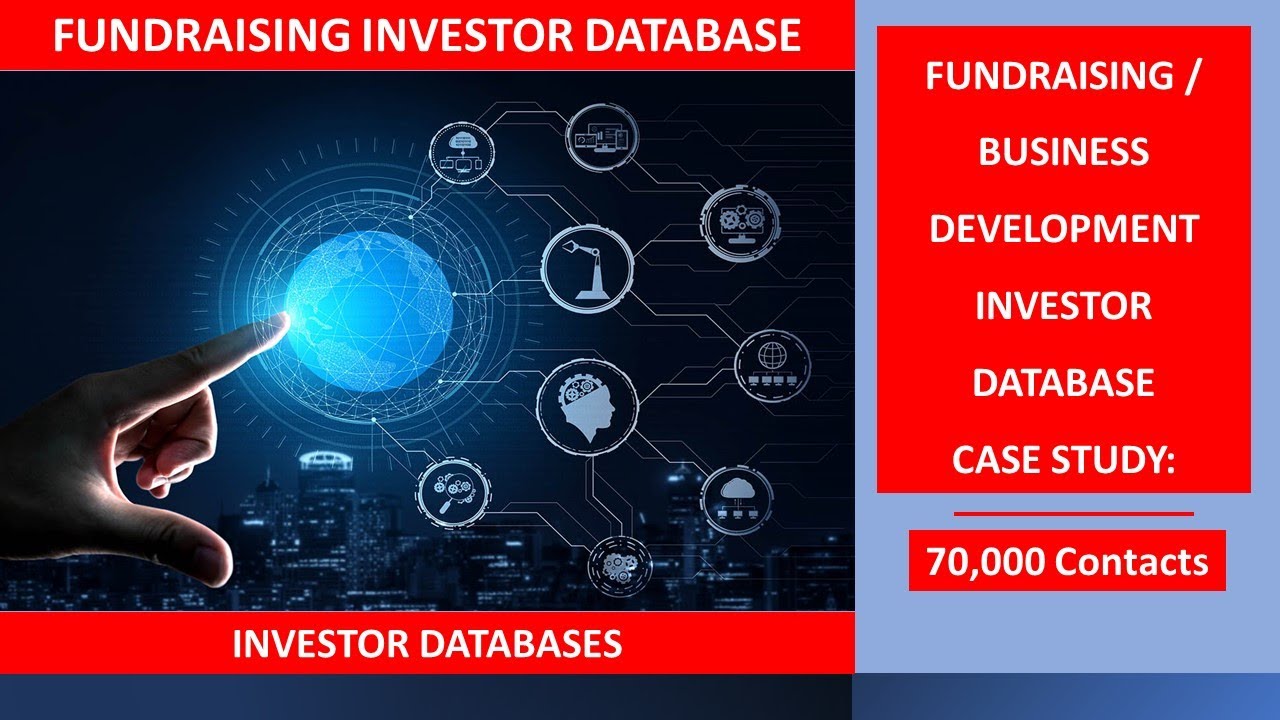 FUNDRAISING INVESTOR DATABASE

INVESTOR DATABASES

FUNDRAISING / BUSINESS DEVELOPMENT INVESTOR DATABASE CASE STUDY:

70,000 Contacts